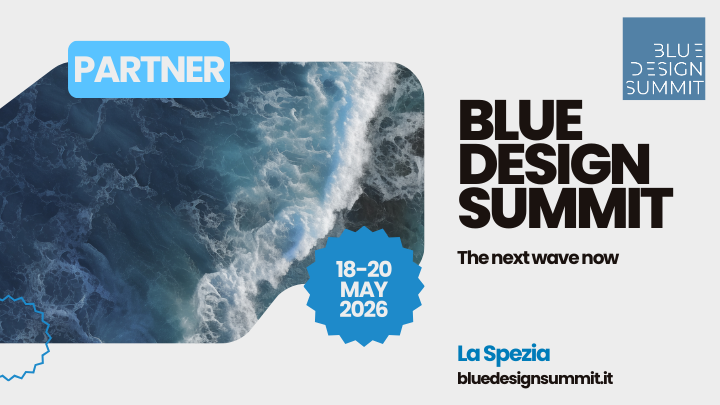 PARTNER

BLUE DESIGN SUMMIT

BLUE DESIGN SUMMIT

The next wave now

18-20 MAY 2026

La Spezia

bluedesignsummit.it